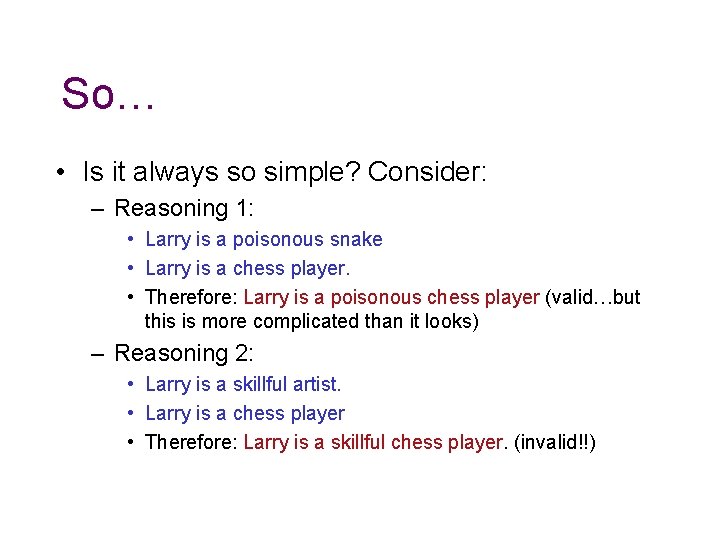 So…

• Is it always so simple? Consider:
– Reasoning 1:
• Larry is a poisonous snake
• Larry is a chess player.
• Therefore: Larry is a poisonous chess player (valid…but this is more complicated than it looks)
– Reasoning 2:
• Larry is a skillful artist.
• Larry is a chess player
• Therefore: Larry is a skillful chess player. (invalid!!)